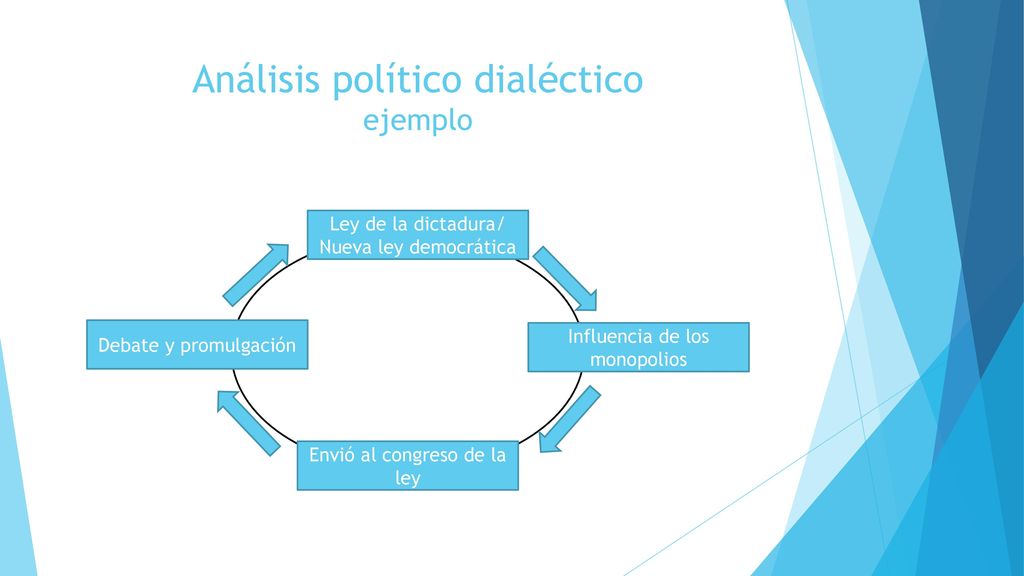 Análisis político dialéctico
ejemplo

Ley de la dictadura/ Nueva ley democrática

Influencia de los monopolios

Envió al congreso de la ley

Debate y promulgación